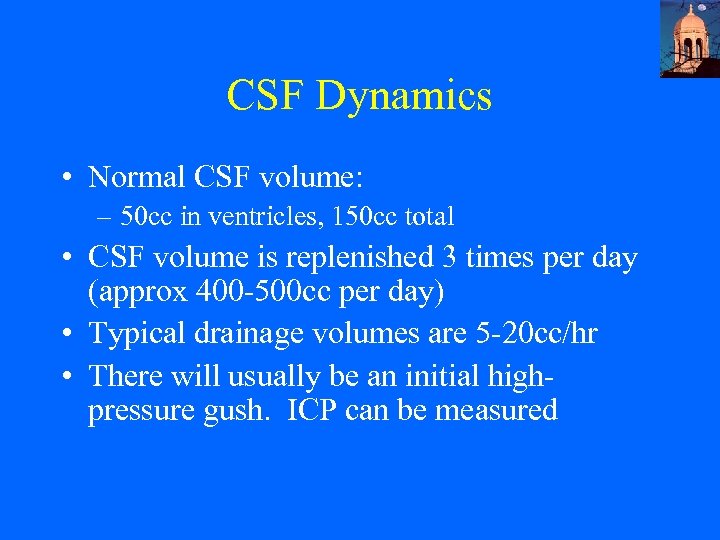 CSF Dynamics

• Normal CSF volume:
– 50cc in ventricles, 150cc total
• CSF volume is replenished 3 times per day (approx 400-500cc per day)
• Typical drainage volumes are 5-20cc/hr
• There will usually be an initial high-pressure gush.  ICP can be measured